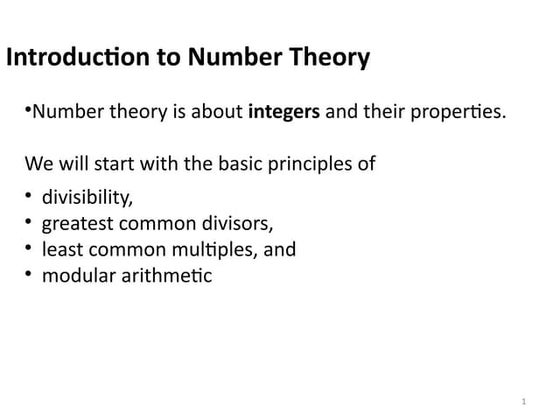 Introduction to Number Theory

•Number theory is about integers and their properties.

We will start with the basic principles of

• divisibility,
• greatest common divisors,
• least common multiples, and
• modular arithmetic

1